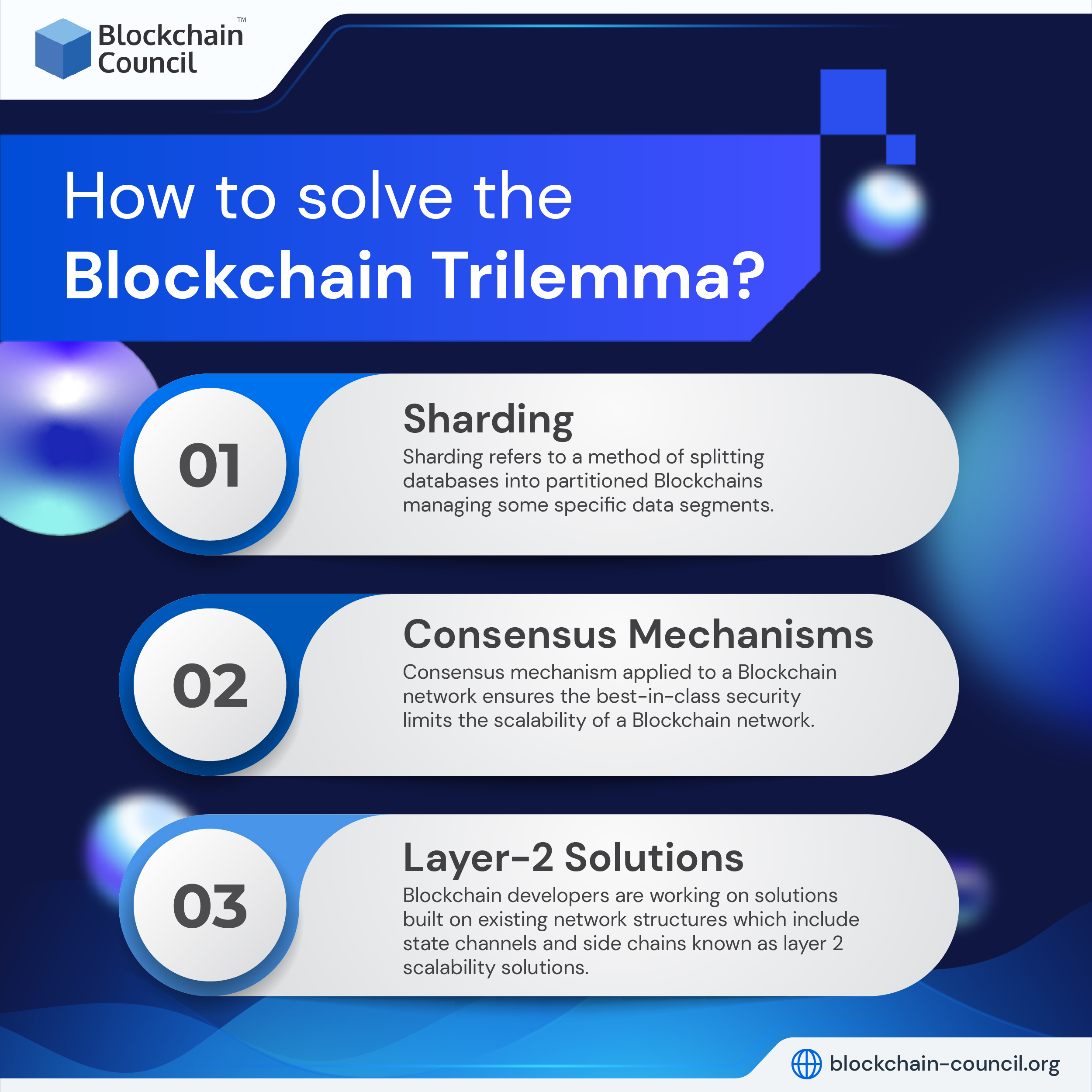 Blockchain Council™

How to solve the Blockchain Trilemma?

01

Sharding

Sharding refers to a method of splitting databases into partitioned Blockchains managing some specific data segments.

02

Consensus Mechanisms

Consensus mechanism applied to a Blockchain network ensures the best-in-class security limits the scalability of a Blockchain network.

03

Layer-2 Solutions

Blockchain developers are working on solutions built on existing network structures which include state channels and side chains known as layer 2 scalability solutions.

blockchain-council.org